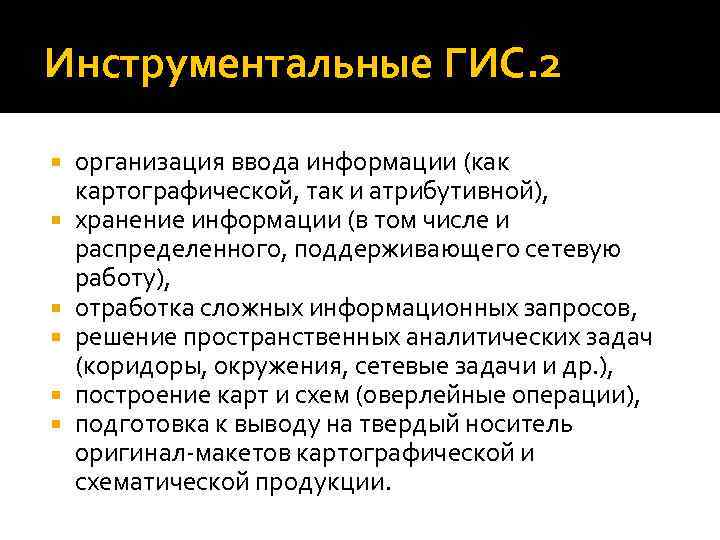 Инструментальные ГИС.2

- организация ввода информации (как картографической, так и атрибутивной),
- хранение информации (в том числе и распределенного, поддерживающего сетевую работу),
- отработка сложных информационных запросов,
- решение пространственных аналитических задач (коридоры, окружения, сетевые задачи и др.),
- построение карт и схем (оверлейные операции),
- подготовка к выводу на твердый носитель оригинал-макетов картографической и схематической продукции.